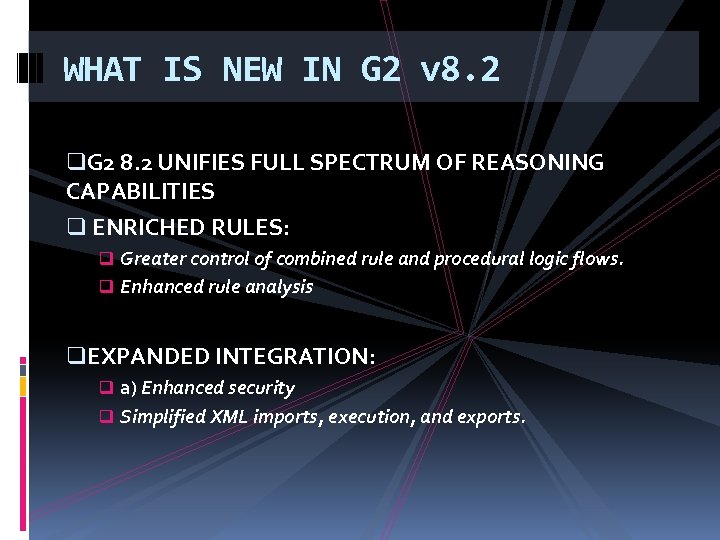 WHAT IS NEW IN G2 v8.2

❑G2 8.2 UNIFIES FULL SPECTRUM OF REASONING CAPABILITIES

❑ ENRICHED RULES:

❑ Greater control of combined rule and procedural logic flows.

❑ Enhanced rule analysis

❑EXPANDED INTEGRATION:

❑ a) Enhanced security

❑ Simplified XML imports, execution, and exports.